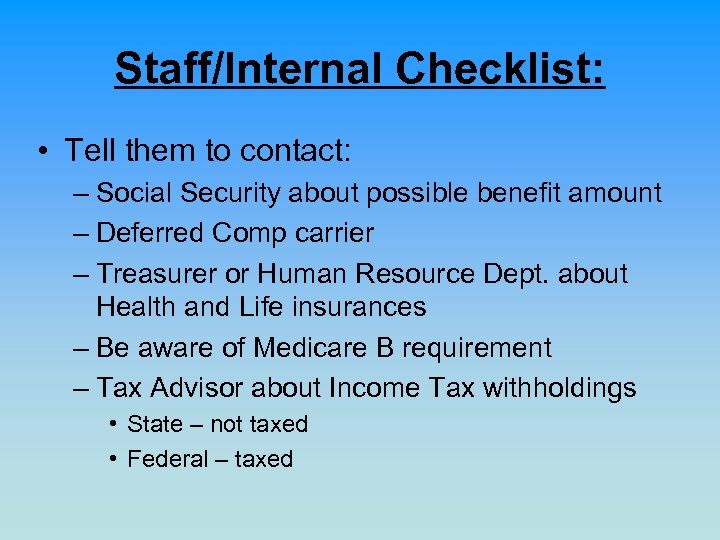 Staff/Internal Checklist:

• Tell them to contact:
– Social Security about possible benefit amount
– Deferred Comp carrier
– Treasurer or Human Resource Dept. about Health and Life insurances
– Be aware of Medicare B requirement
– Tax Advisor about Income Tax withholdings
• State – not taxed
• Federal – taxed